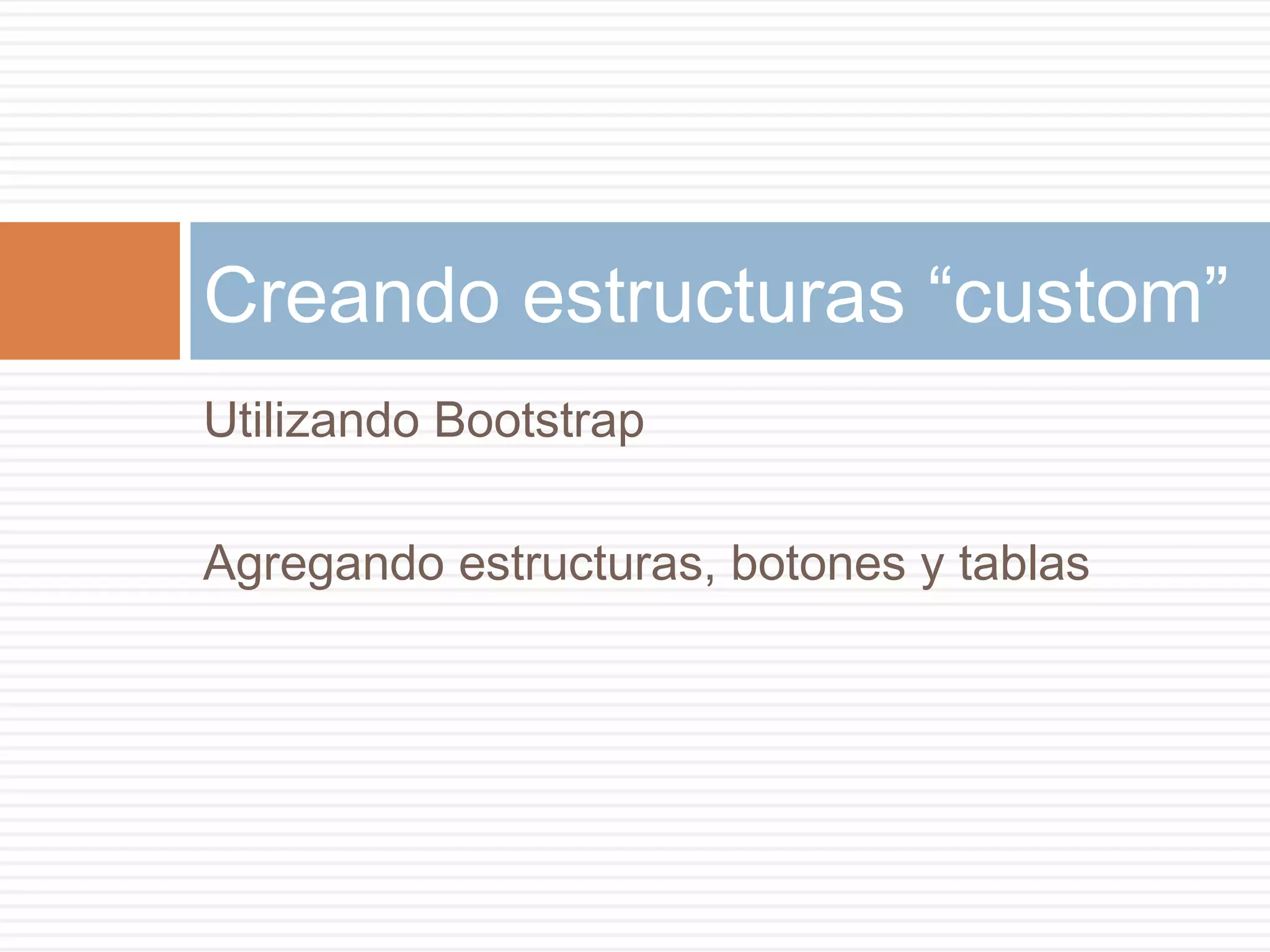 Creando estructuras “custom”

Utilizando Bootstrap

Agregando estructuras, botones y tablas